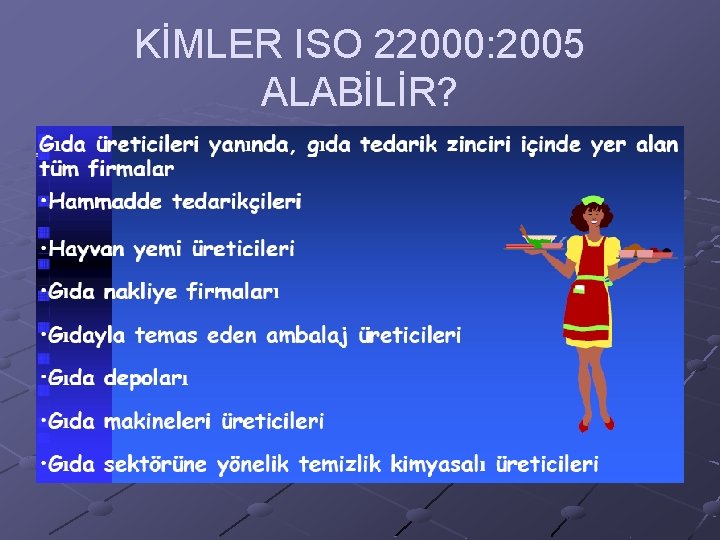 KİMLER ISO 22000:2005 ALABİLİR?

Gıda üreticileri yanında, gıda tedarik zinciri içinde yer alan tüm firmalar

•Hammadde tedarikçileri

•Hayvan yemi üreticileri

•Gıda nakliye firmaları

•Gıdayla temas eden ambalaj üreticileri

•Gıda depoları

•Gıda makineleri üreticileri

•Gıda sektörüne yönelik temizlik kimyasalı üreticileri